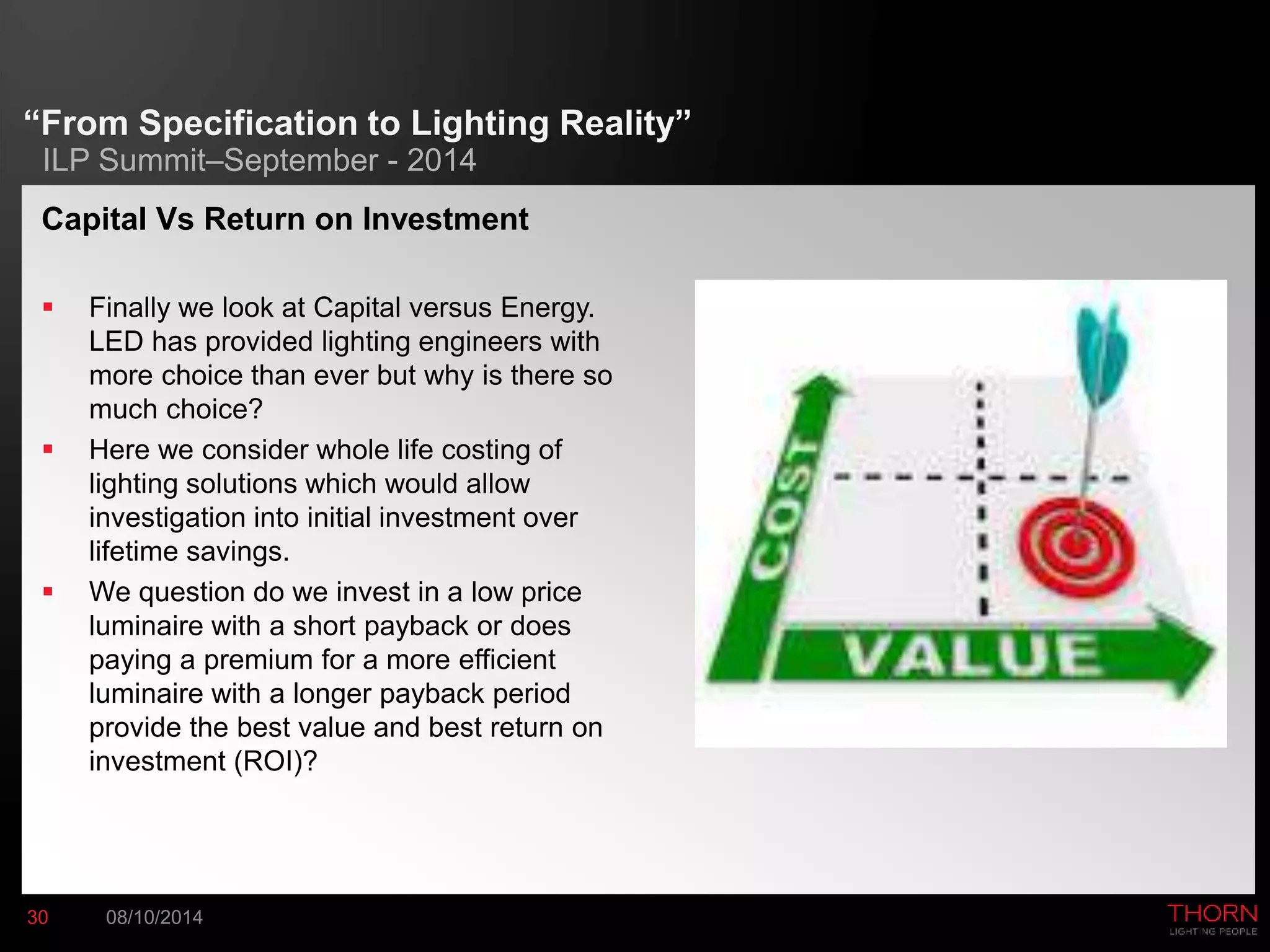 “From Specification to Lighting Reality”
ILP Summit–September - 2014

Capital Vs Return on Investment

▪ Finally we look at Capital versus Energy. LED has provided lighting engineers with more choice than ever but why is there so much choice?
▪ Here we consider whole life costing of lighting solutions which would allow investigation into initial investment over lifetime savings.
▪ We question do we invest in a low price luminaire with a short payback or does paying a premium for a more efficient luminaire with a longer payback period provide the best value and best return on investment (ROI)?

COST
VALUE

30 08/10/2014

THORN
LIGHTING PEOPLE